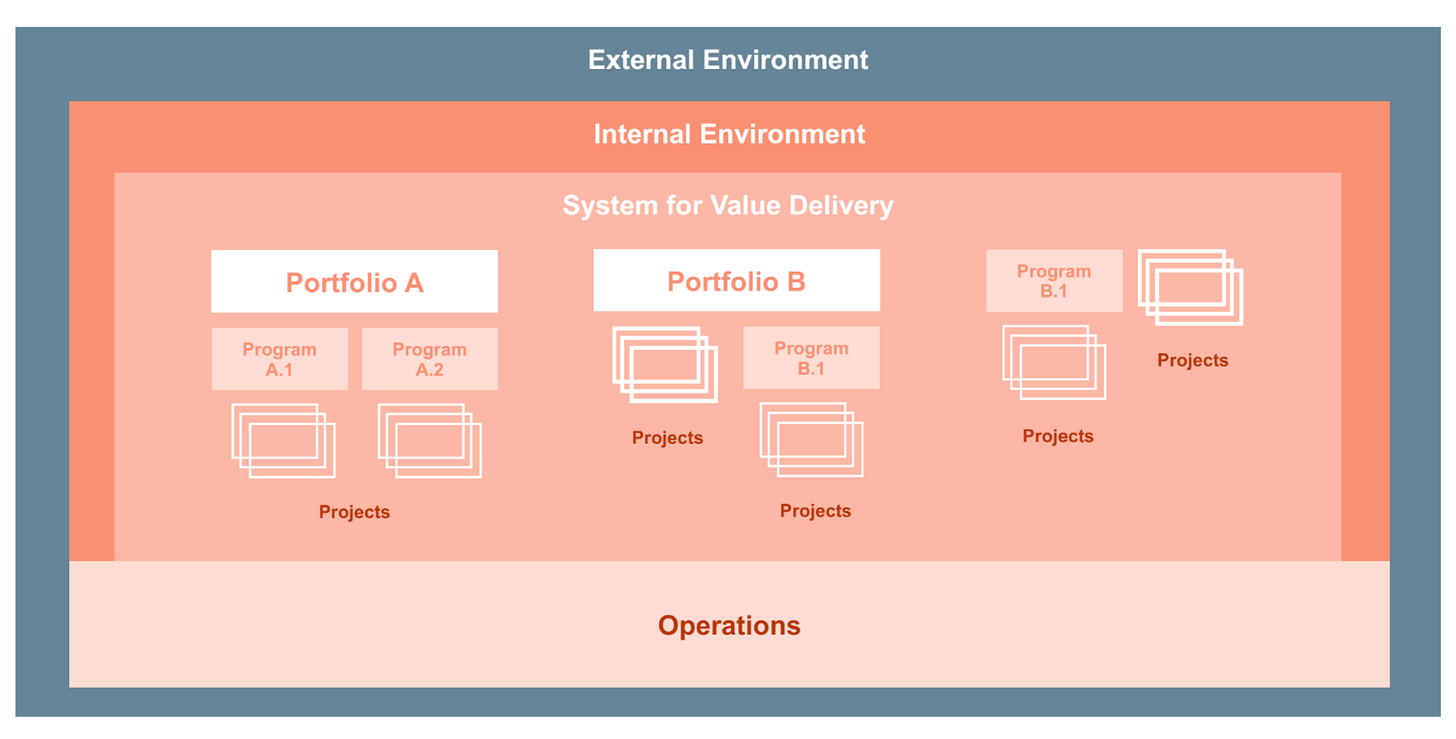 External Environment

Internal Environment

System for Value Delivery

Portfolio A

Program A.1

Program A.2

Projects

Portfolio B

Projects

Program B.1

Projects

Program B.1

Projects

Projects

Operations